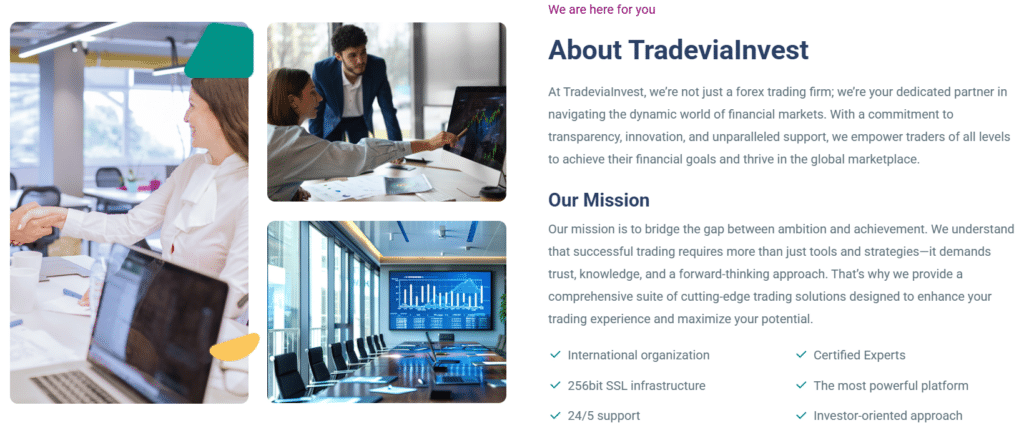 We are here for you

About TradeviaInvest

At TradeviaInvest, we're not just a forex trading firm; we're your dedicated partner in navigating the dynamic world of financial markets. With a commitment to transparency, innovation, and unparalleled support, we empower traders of all levels to achieve their financial goals and thrive in the global marketplace.

Our Mission

Our mission is to bridge the gap between ambition and achievement. We understand that successful trading requires more than just tools and strategies—it demands trust, knowledge, and a forward-thinking approach. That's why we provide a comprehensive suite of cutting-edge trading solutions designed to enhance your trading experience and maximize your potential.

International organization

256bit SSL infrastructure

24/5 support

Certified Experts

The most powerful platform

Investor-oriented approach